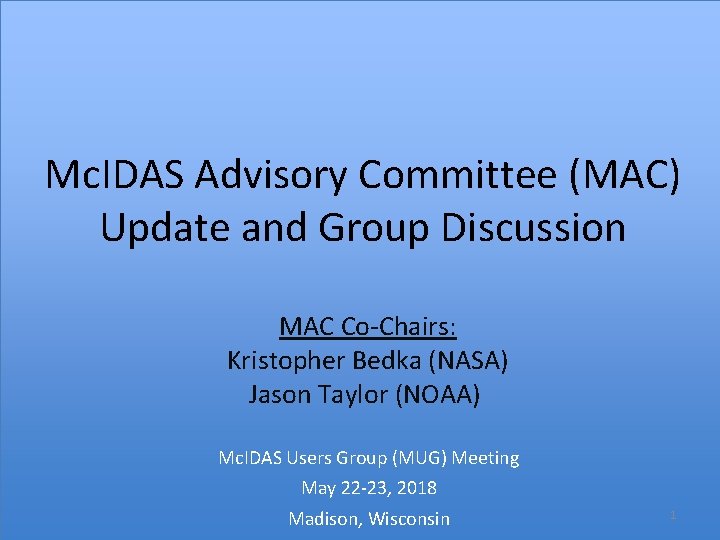 McIDAS Advisory Committee (MAC) Update and Group Discussion

MAC Co-Chairs:
Kristopher Bedka (NASA)
Jason Taylor (NOAA)

McIDAS Users Group (MUG) Meeting
May 22-23, 2018
Madison, Wisconsin

1